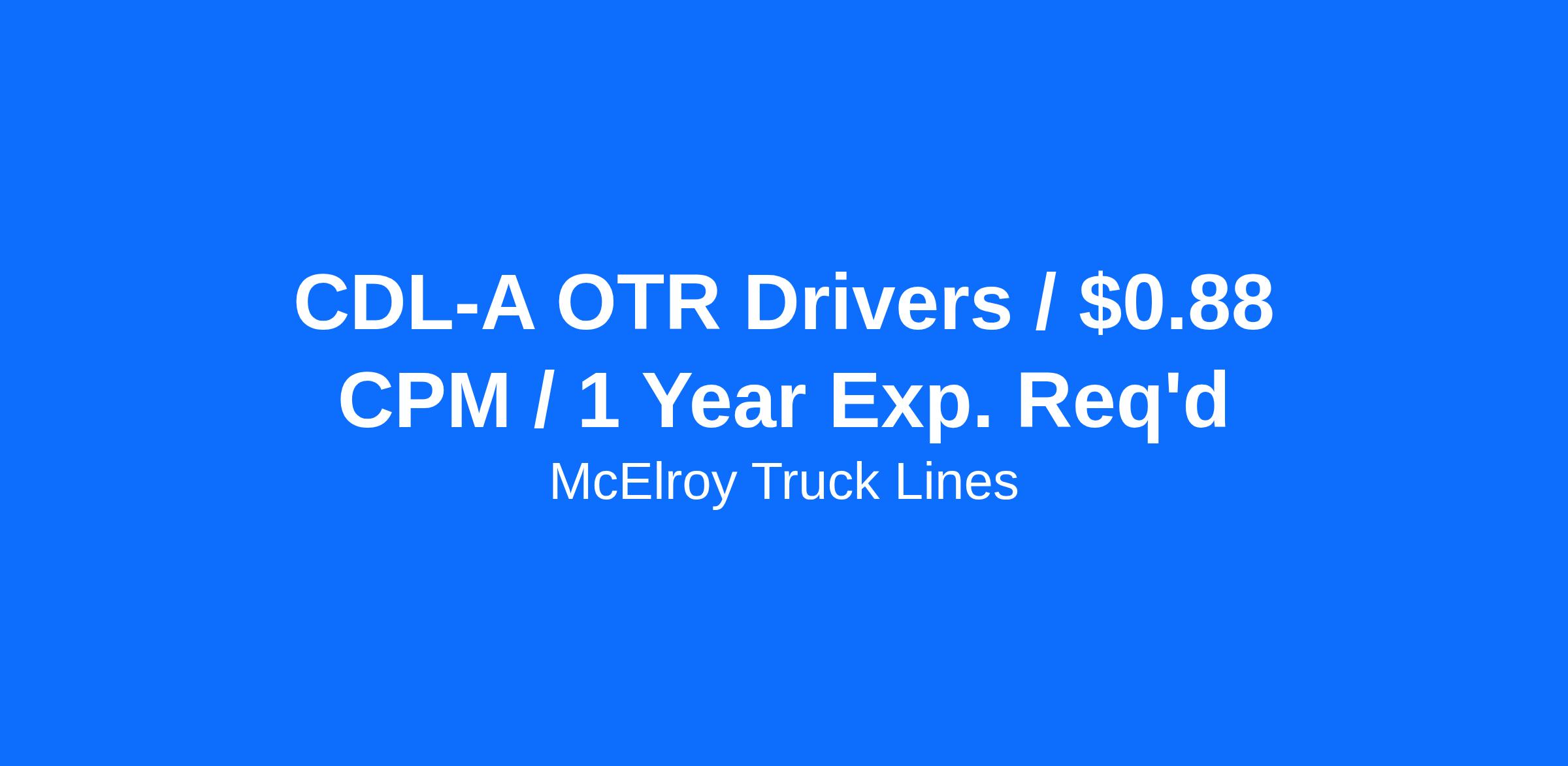 CDL-A OTR Drivers / \$0.88 CPM / 1 Year Exp. Req'd

McElroy Truck Lines